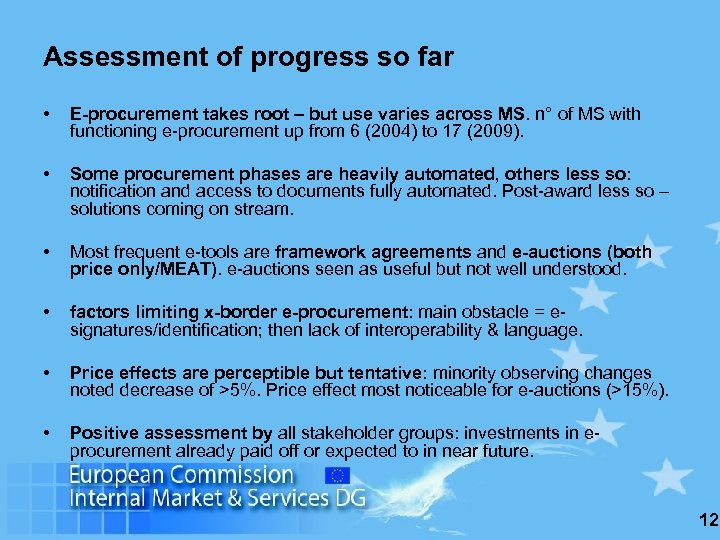 Assessment of progress so far

• E-procurement takes root – but use varies across MS. n° of MS with functioning e-procurement up from 6 (2004) to 17 (2009).

• Some procurement phases are heavily automated, others less so: notification and access to documents fully automated. Post-award less so – solutions coming on stream.

• Most frequent e-tools are framework agreements and e-auctions (both price only/MEAT). e-auctions seen as useful but not well understood.

• factors limiting x-border e-procurement: main obstacle = e-signatures/identification; then lack of interoperability & language.

• Price effects are perceptible but tentative: minority observing changes noted decrease of >5%. Price effect most noticeable for e-auctions (>15%).

• Positive assessment by all stakeholder groups: investments in e-procurement already paid off or expected to in near future.

European Commission
Internal Market & Services DG

12